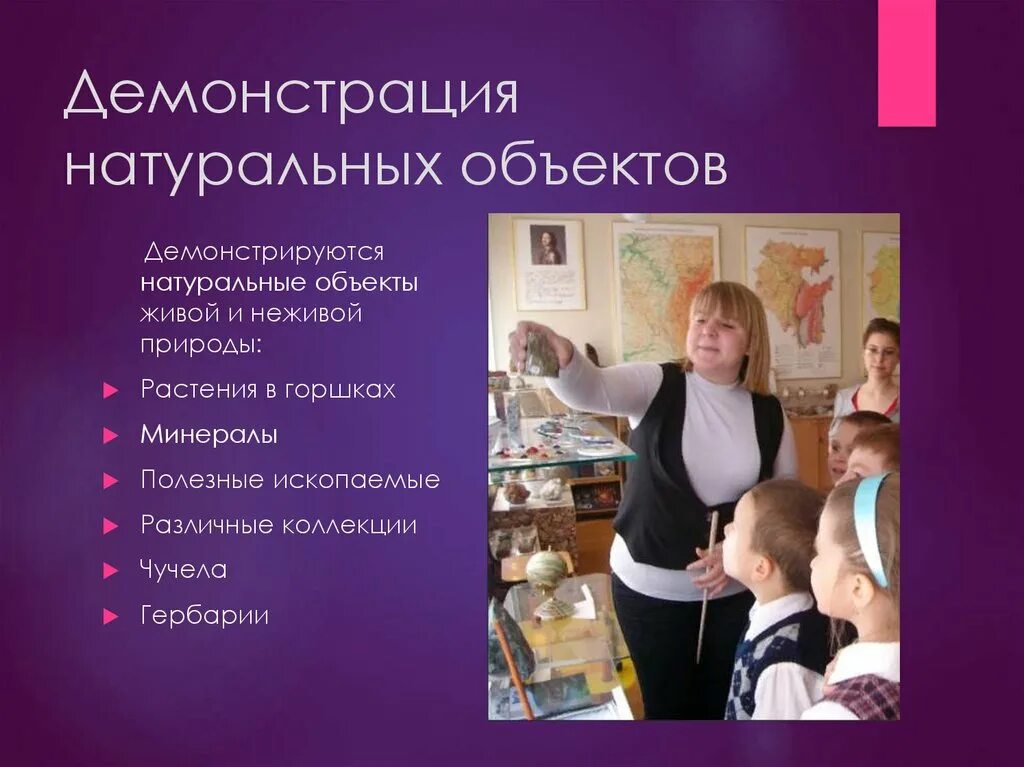 Демонстрация натуральных объектов

Демонстрируются натуральные объекты живой и неживой природы:

Растения в горшках

Минералы

Полезные ископаемые

Различные коллекции

Чучела

Гербарии